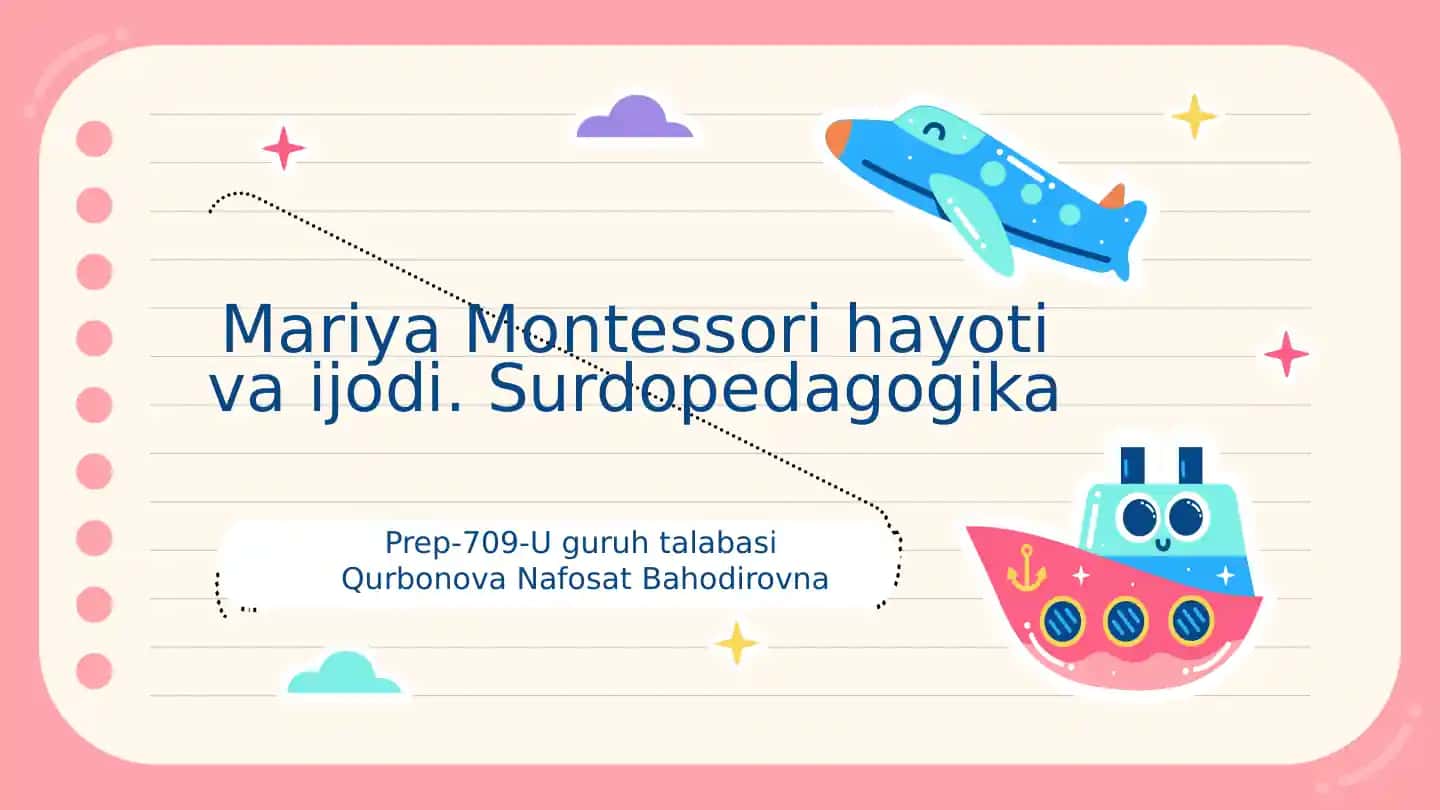 Mariya Montessori hayoti va ijodi. Surdopedagogika

Prep-709-U guruh talabasi
Qurbonova Nafosat Bahodirovna